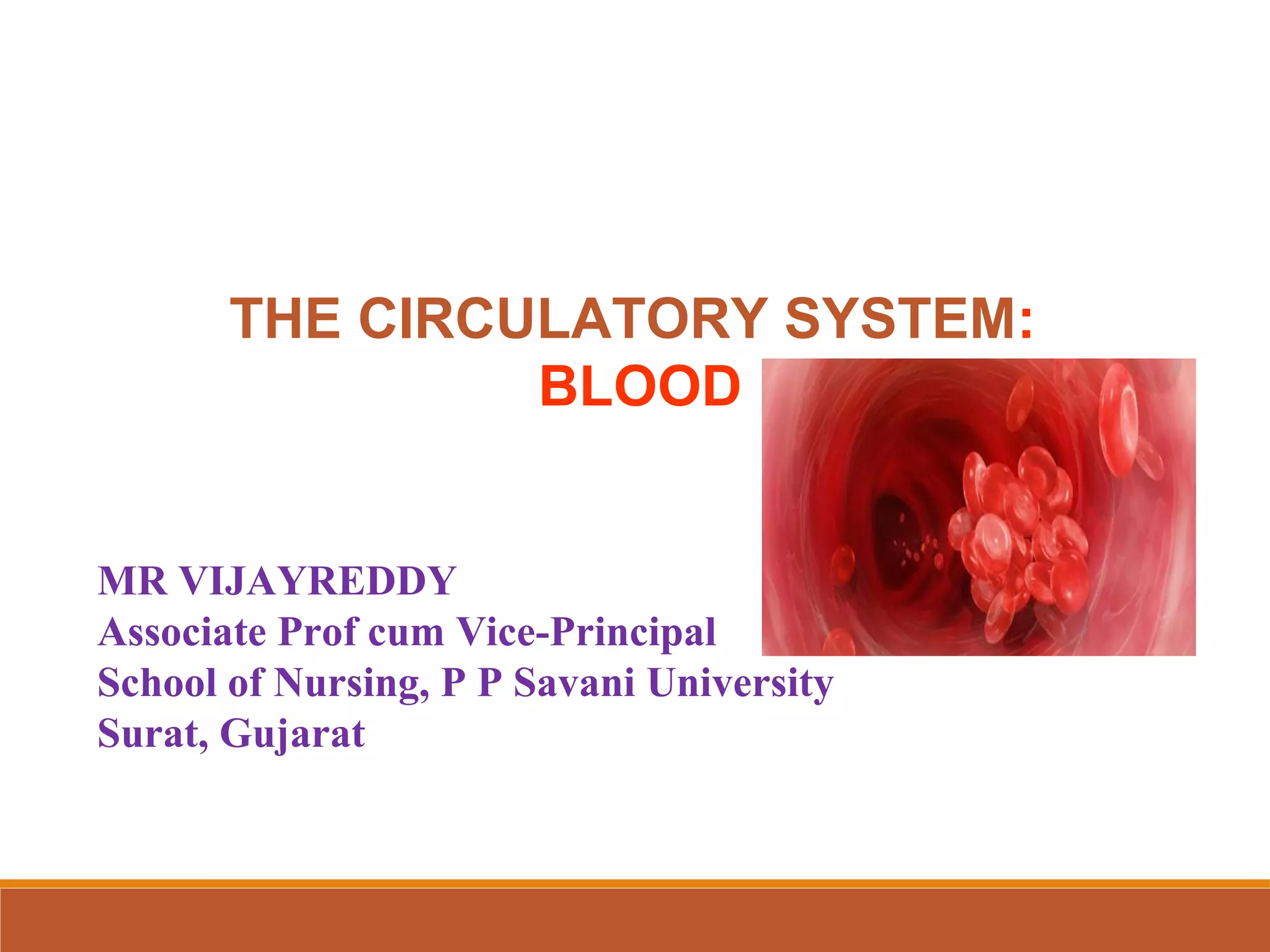 THE CIRCULATORY SYSTEM: BLOOD

MR VIJAYREDDY
Associate Prof cum Vice-Principal
School of Nursing, P P Savani University
Surat, Gujarat